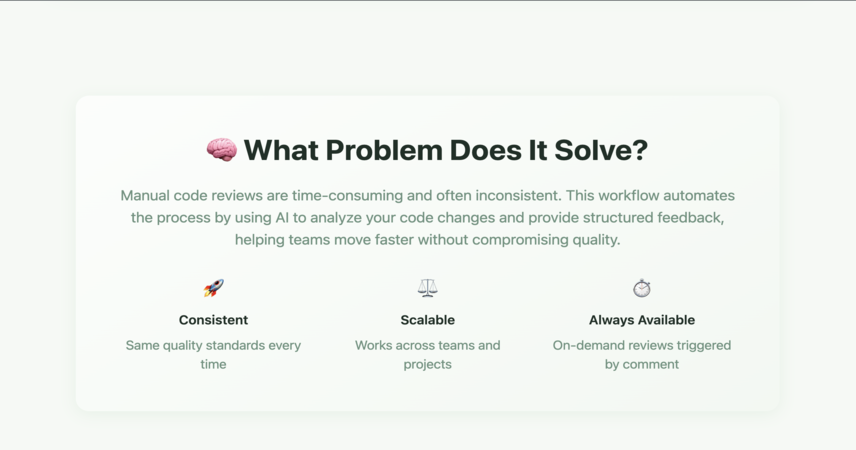 🧠 What Problem Does It Solve?

Manual code reviews are time-consuming and often inconsistent. This workflow automates the process by using AI to analyze your code changes and provide structured feedback, helping teams move faster without compromising quality.

🚀
Consistent
Same quality standards every time

⚖️
Scalable
Works across teams and projects

⏱️
Always Available
On-demand reviews triggered by comment